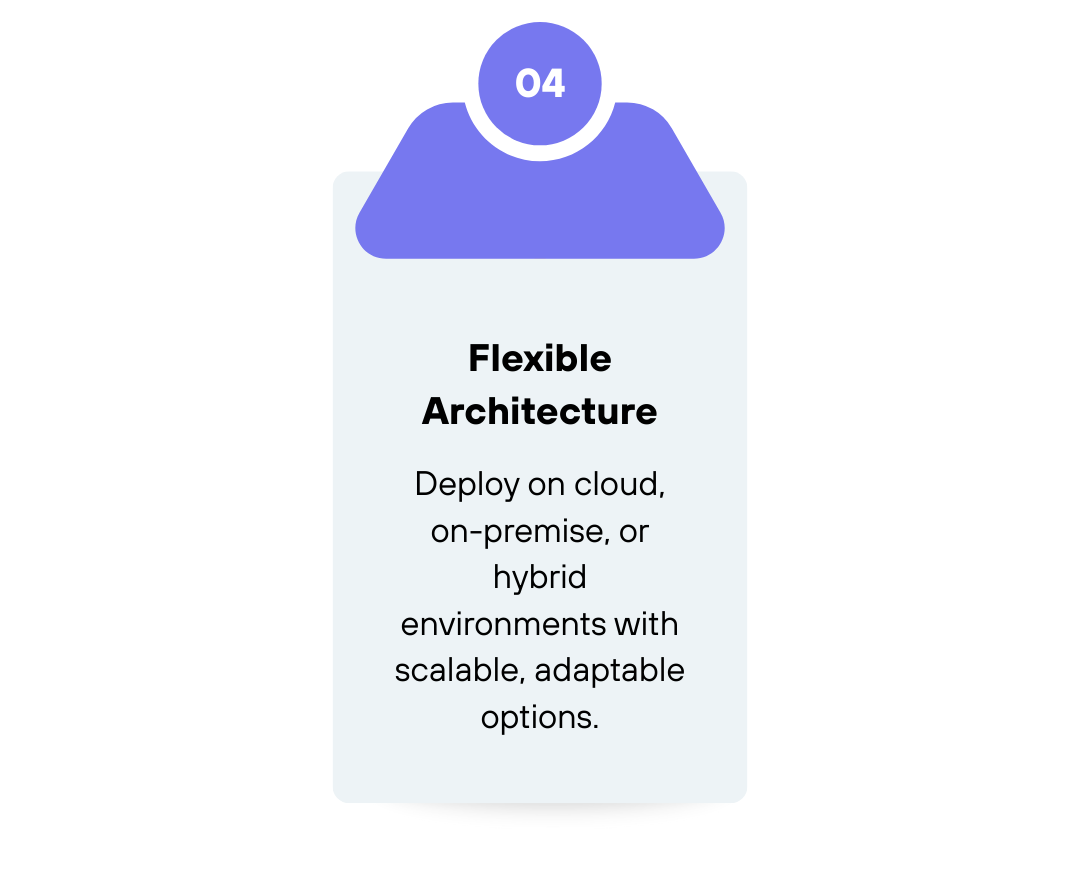 04

Flexible Architecture

Deploy on cloud, on-premise, or hybrid environments with scalable, adaptable options.